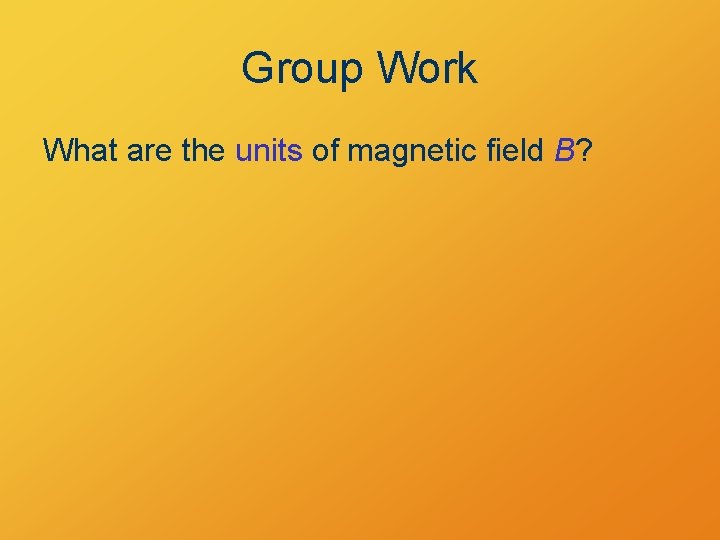 Group Work

What are the units of magnetic field $B$?